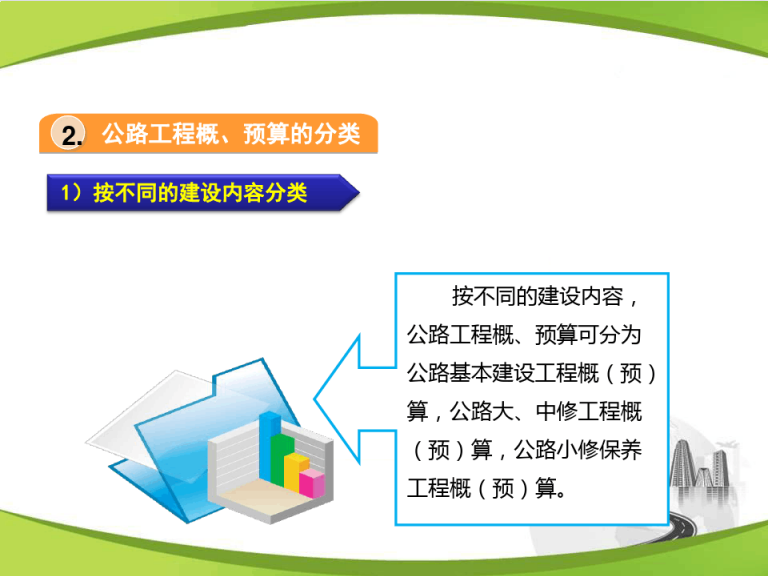 2. 公路工程概、预算的分类

1）按不同的建设内容分类

按不同的建设内容，公路工程概、预算可分为公路基本建设工程概（预）算，公路大、中修工程概（预）算，公路小修保养工程概（预）算。